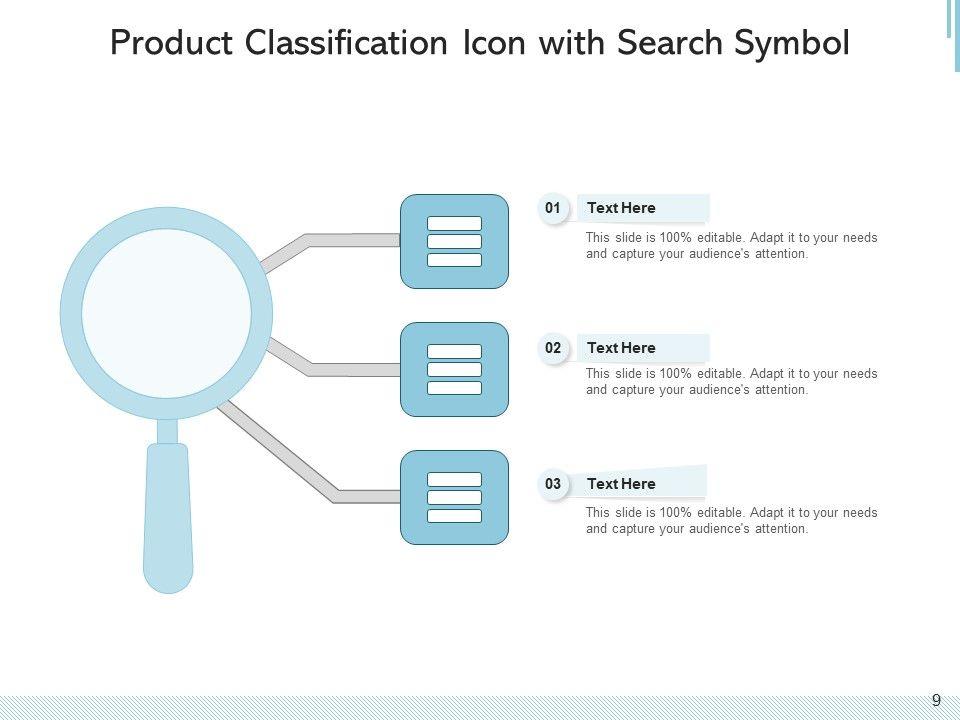 Product Classification Icon with Search Symbol

01 Text Here

This slide is 100% editable. Adapt it to your needs and capture your audience's attention.

02 Text Here

This slide is 100% editable. Adapt it to your needs and capture your audience's attention.

03 Text Here

This slide is 100% editable. Adapt it to your needs and capture your audience's attention.

9